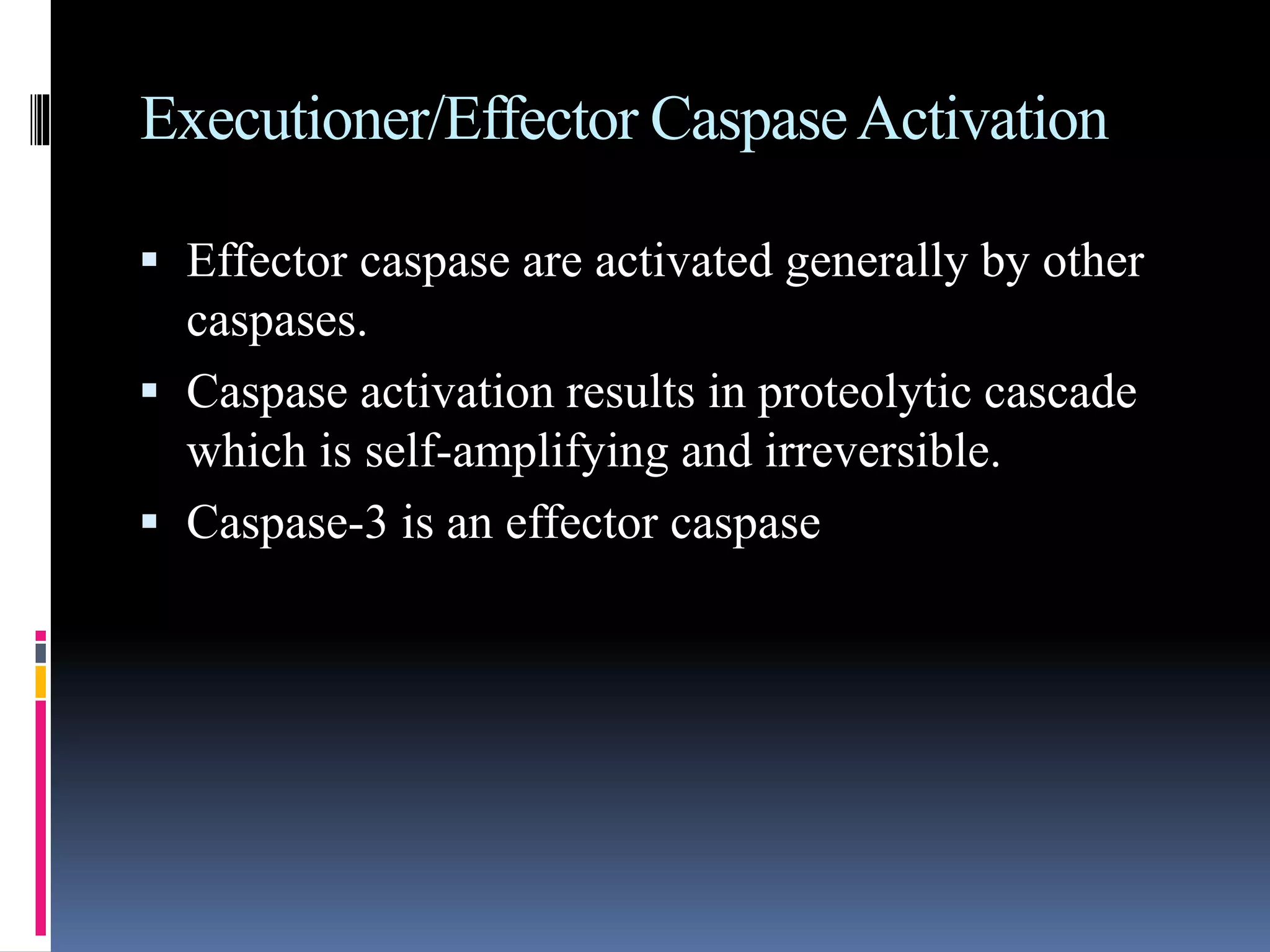 Executioner/Effector Caspase Activation

• Effector caspase are activated generally by other caspases.
• Caspase activation results in proteolytic cascade which is self-amplifying and irreversible.
• Caspase-3 is an effector caspase